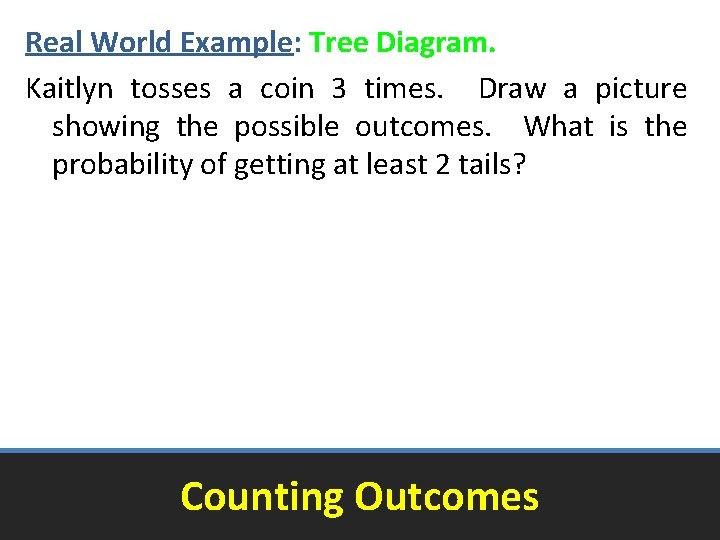 Real World Example: Tree Diagram.

Kaitlyn tosses a coin 3 times. Draw a picture showing the possible outcomes. What is the probability of getting at least 2 tails?

Counting Outcomes